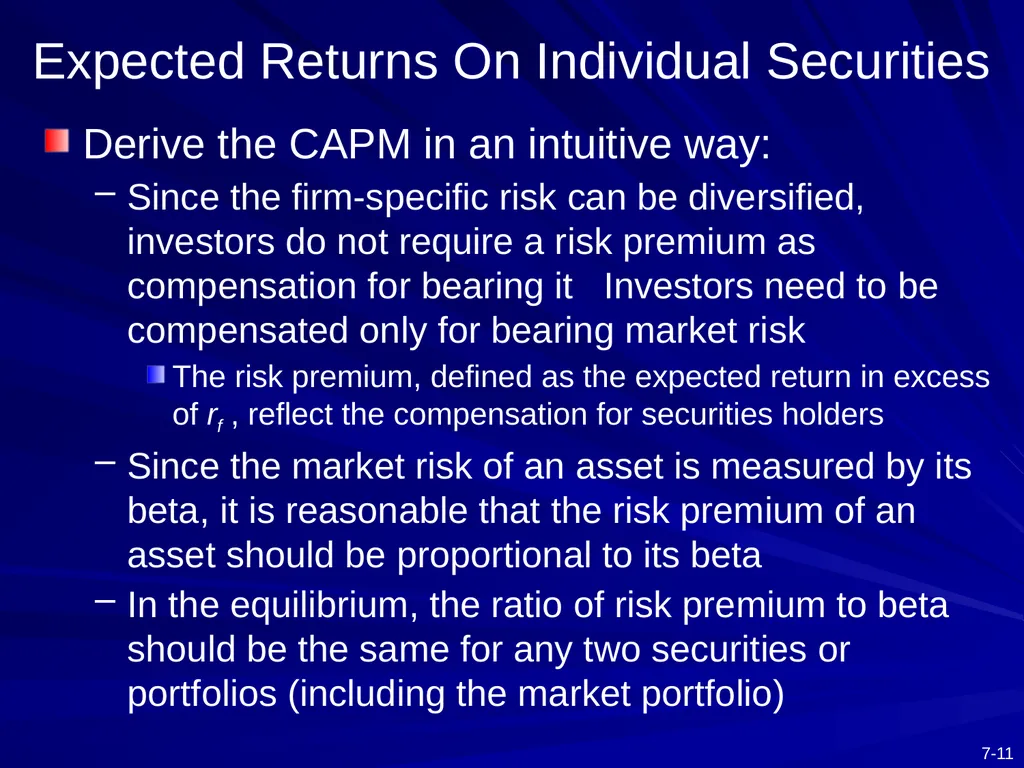 Expected Returns On Individual Securities

Derive the CAPM in an intuitive way:

– Since the firm-specific risk can be diversified, investors do not require a risk premium as compensation for bearing it Investors need to be compensated only for bearing market risk

The risk premium, defined as the expected return in excess of $r_f$ , reflect the compensation for securities holders

– Since the market risk of an asset is measured by its beta, it is reasonable that the risk premium of an asset should be proportional to its beta

– In the equilibrium, the ratio of risk premium to beta should be the same for any two securities or portfolios (including the market portfolio)

7-11